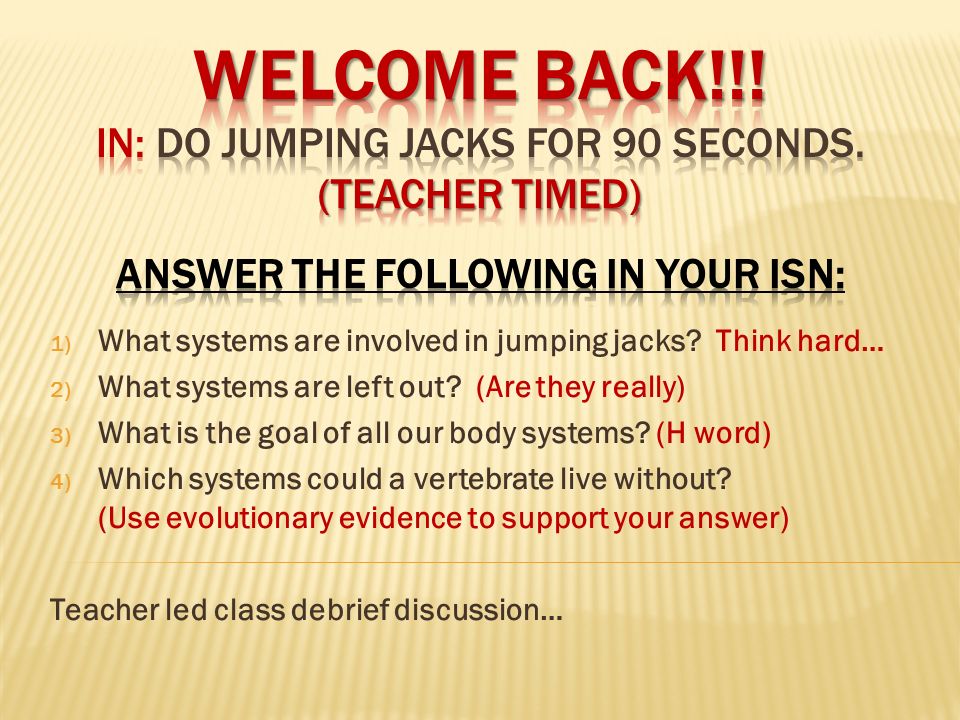 WELCOME BACK!!!
IN: DO JUMPING JACKS FOR 90 SECONDS. (TEACHER TIMED)

ANSWER THE FOLLOWING IN YOUR ISN:

1) What systems are involved in jumping jacks? Think hard…
2) What systems are left out? (Are they really)
3) What is the goal of all our body systems? (H word)
4) Which systems could a vertebrate live without? (Use evolutionary evidence to support your answer)

Teacher led class debrief discussion…